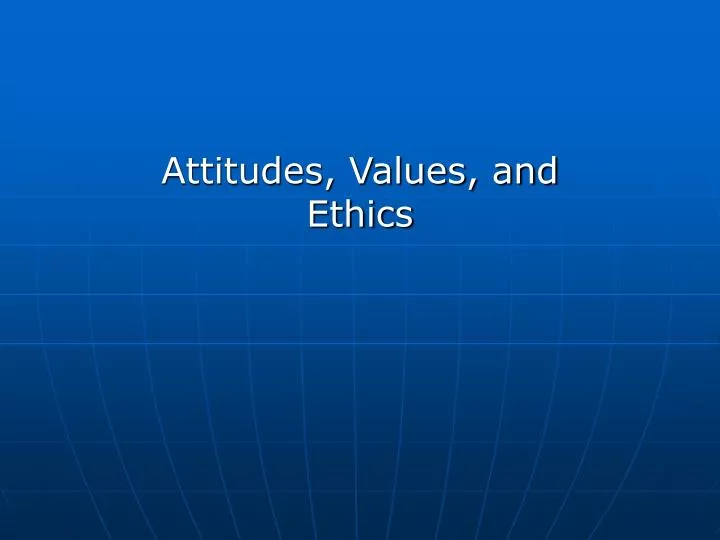 Attitudes, Values, and Ethics